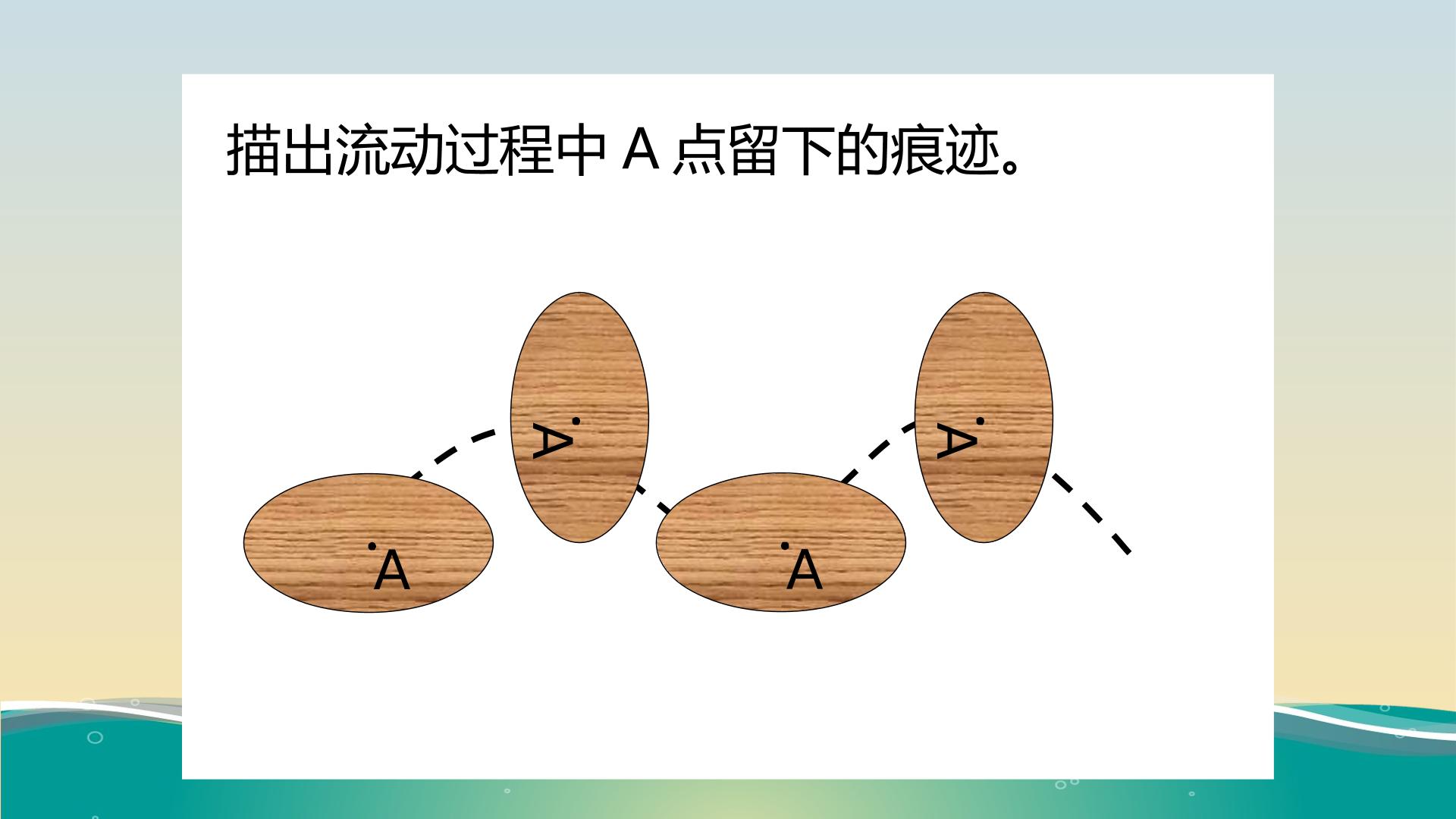 描出流动过程中 A 点留下的痕迹。

A

A

A

A